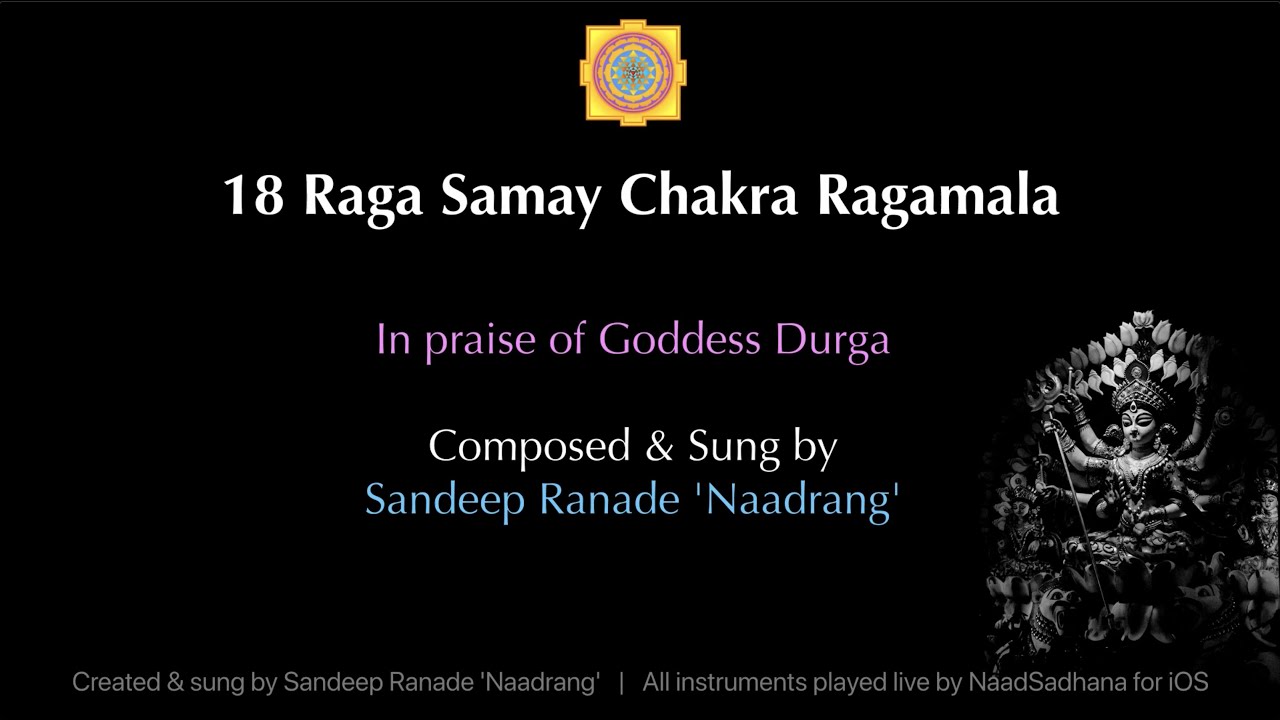 18 Raga Samay Chakra Ragamala

In praise of Goddess Durga

Composed & Sung by
Sandeep Ranade 'Naadrang'

Created & sung by Sandeep Ranade 'Naadrang' | All instruments played live by NaadSadhana for iOS